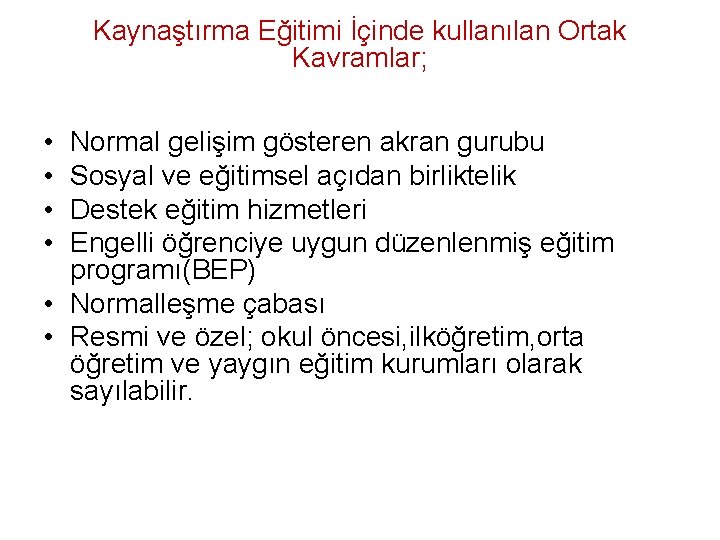 Kaynaştırma Eğitimi İçinde kullanılan Ortak Kavramlar;

• Normal gelişim gösteren akran gurubu
• Sosyal ve eğitimsel açıdan birliktelik
• Destek eğitim hizmetleri
• Engelli öğrenciye uygun düzenlenmiş eğitim programı(BEP)
• Normalleşme çabası
• Resmi ve özel; okul öncesi,ilköğretim,orta öğretim ve yaygın eğitim kurumları olarak sayılabilir.